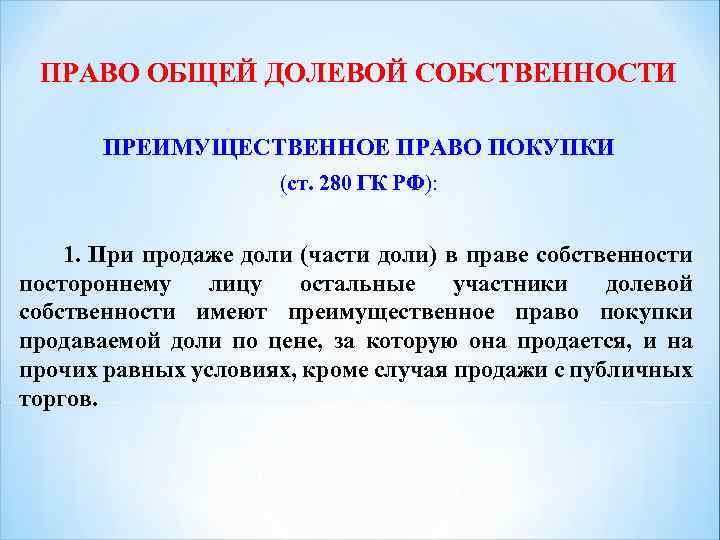 ПРАВО ОБЩЕЙ ДОЛЕВОЙ СОБСТВЕННОСТИ

ПРЕИМУЩЕСТВЕННОЕ ПРАВО ПОКУПКИ
(ст. 280 ГК РФ):

1. При продаже доли (части доли) в праве собственности постороннему лицу остальные участники долевой собственности имеют преимущественное право покупки продаваемой доли по цене, за которую она продается, и на прочих равных условиях, кроме случая продажи с публичных торгов.